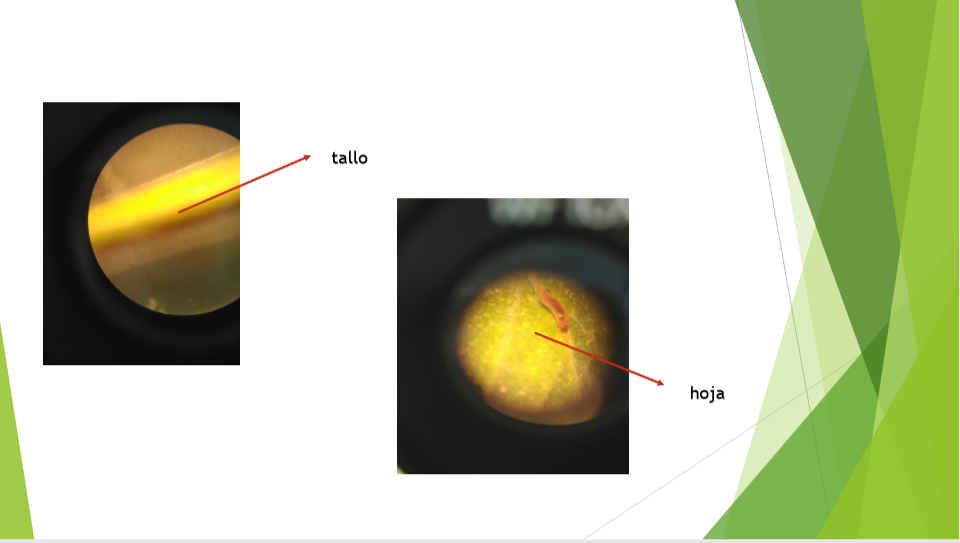 tallo

hoja